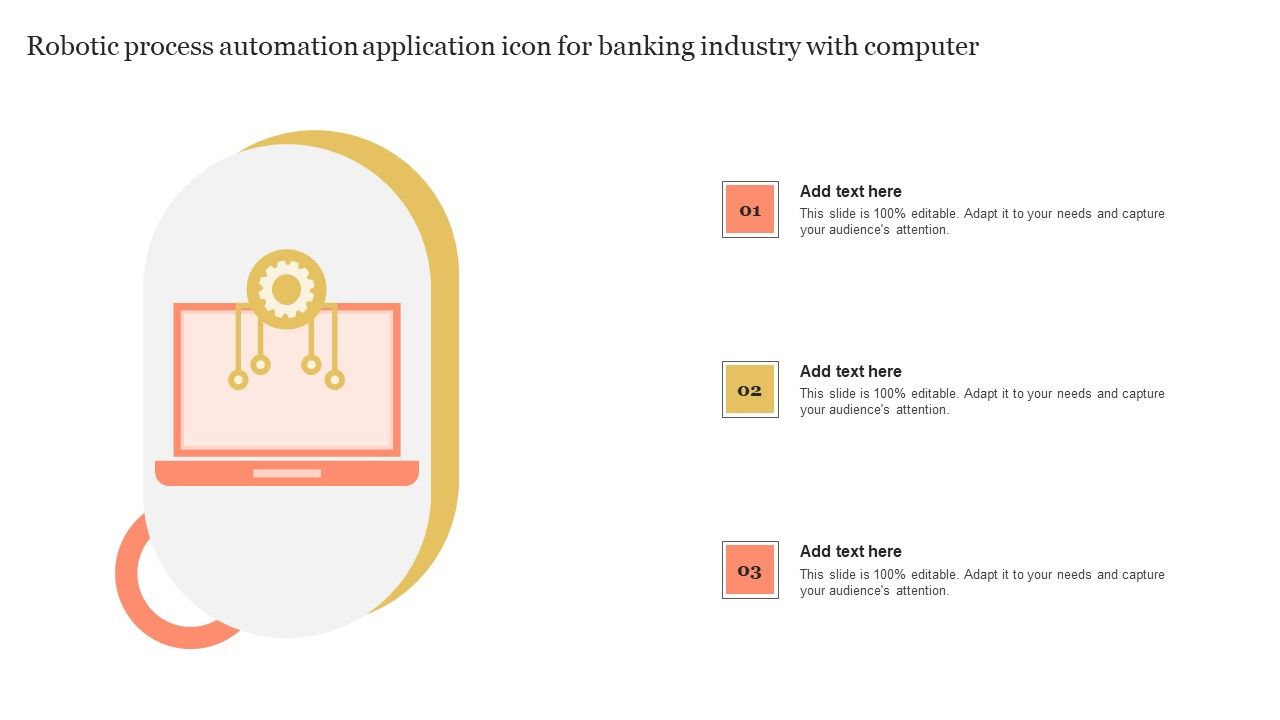 Robotic process automation application icon for banking industry with computer

01

Add text here

This slide is 100% editable. Adapt it to your needs and capture your audience's attention.

02

Add text here

This slide is 100% editable. Adapt it to your needs and capture your audience's attention.

03

Add text here

This slide is 100% editable. Adapt it to your needs and capture your audience's attention.